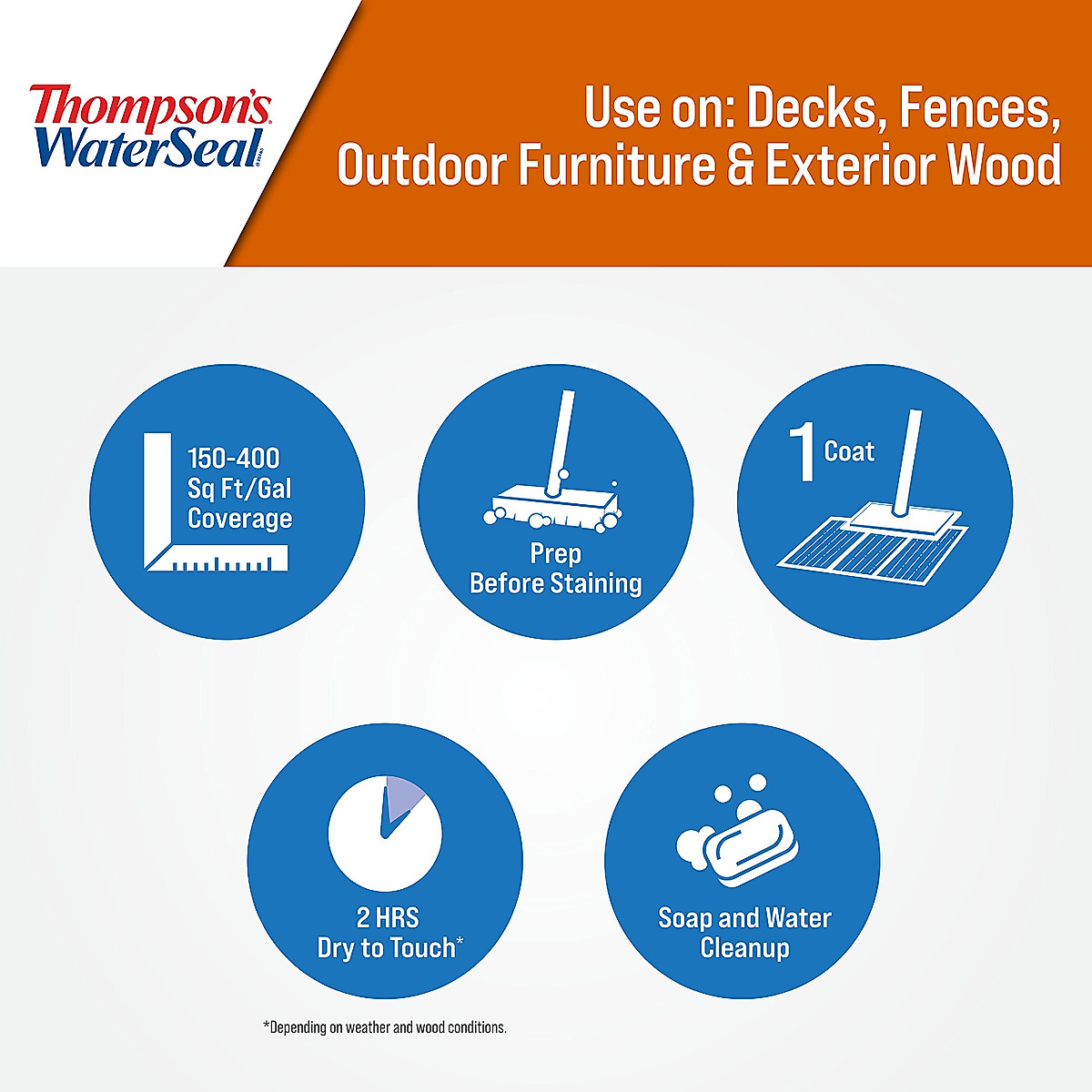 Thompson's WaterSeal

Use on: Decks, Fences, Outdoor Furniture & Exterior Wood

150-400 Sq Ft/Gal Coverage

Prep Before Staining

1 Coat

2 HRS Dry to Touch*

Soap and Water Cleanup

*Depending on weather and wood conditions.